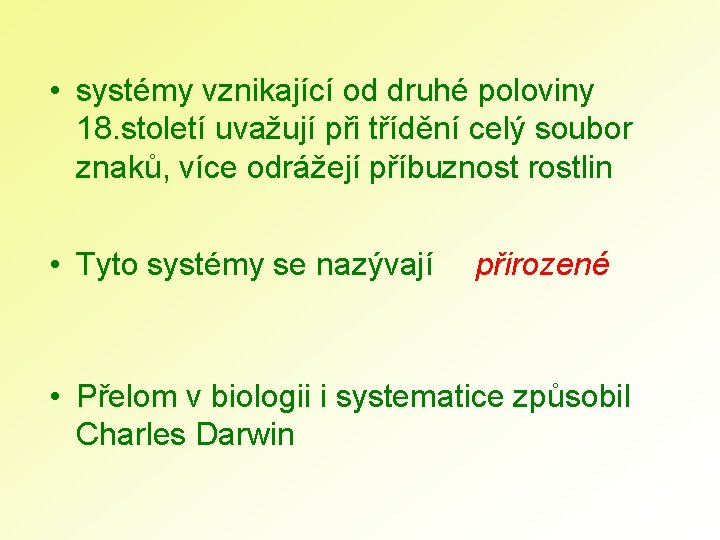 • systémy vznikající od druhé poloviny 18.století uvažují při třídění celý soubor znaků, více odrážejí příbuznost rostlin

• Tyto systémy se nazývají přirozené

• Přelom v biologii i systematice způsobil Charles Darwin